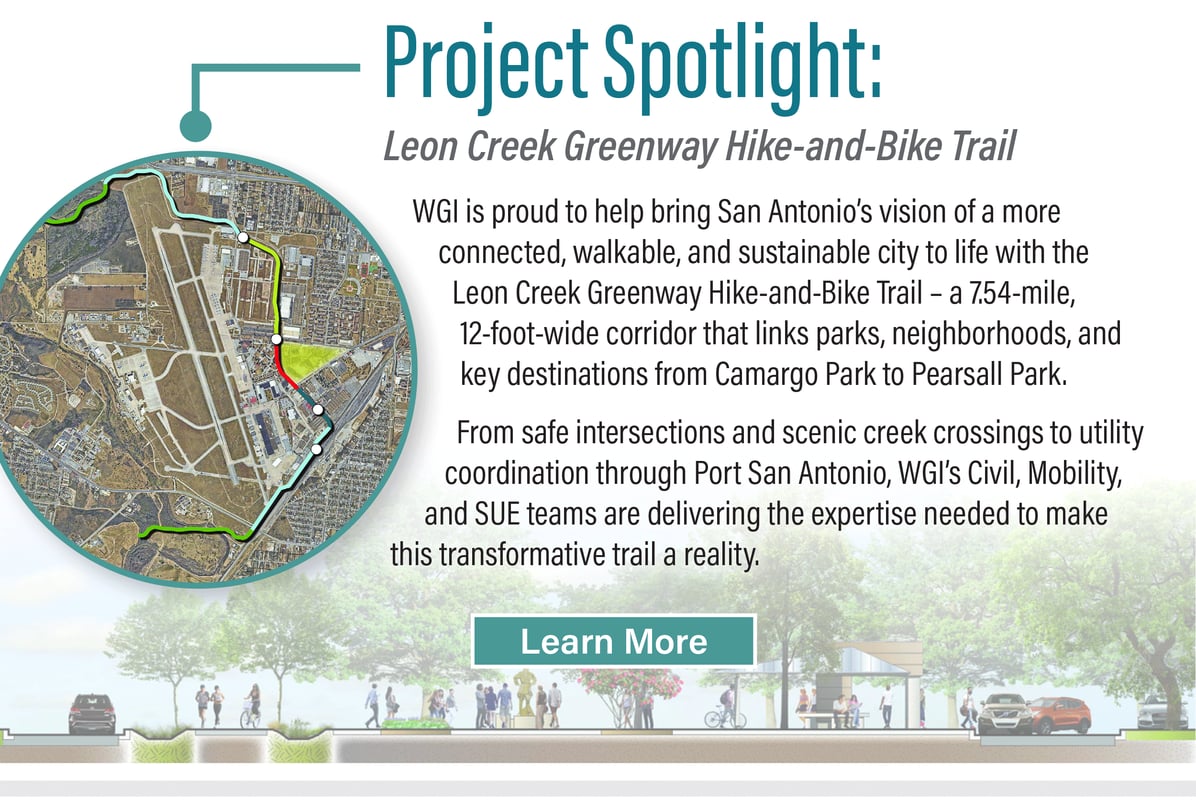 Project Spotlight:

Leon Creek Greenway Hike-and-Bike Trail

WGI is proud to help bring San Antonio's vision of a more connected, walkable, and sustainable city to life with the Leon Creek Greenway Hike-and-Bike Trail – a 7.54-mile, 12-foot-wide corridor that links parks, neighborhoods, and key destinations from Camargo Park to Pearsall Park.

From safe intersections and scenic creek crossings to utility coordination through Port San Antonio, WGI's Civil, Mobility, and SUE teams are delivering the expertise needed to make this transformative trail a reality.

Learn More